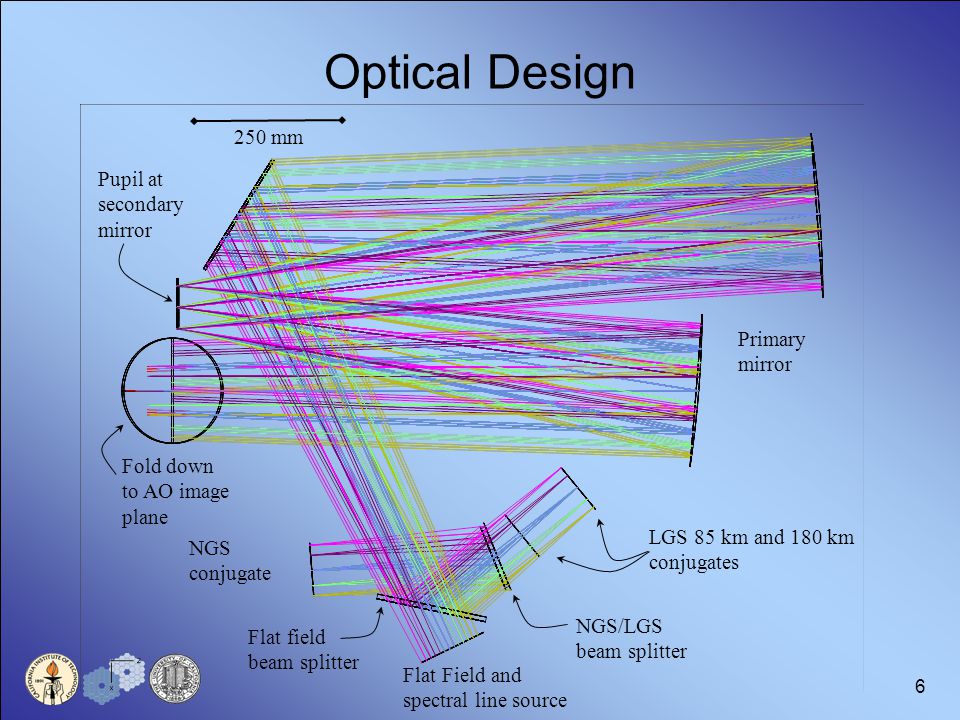 Optical Design

250 mm

Pupil at secondary mirror

Primary mirror

Fold down to AO image plane

NGS conjugate

LGS 85 km and 180 km conjugates

Flat field beam splitter

NGS/LGS beam splitter

Flat Field and spectral line source

6